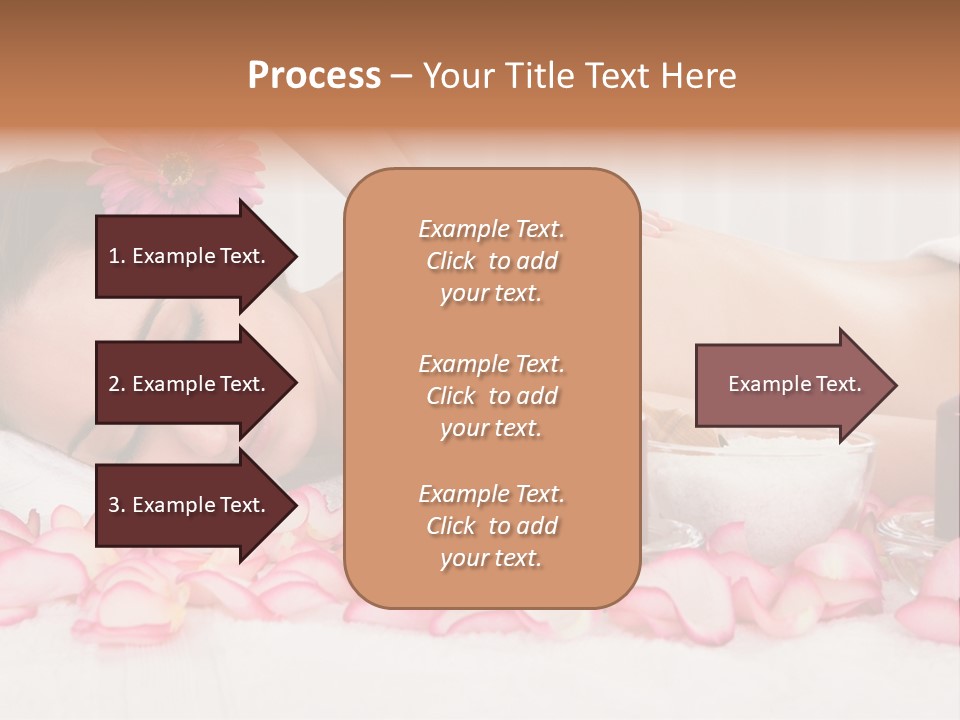 Process – Your Title Text Here

1. Example Text.

2. Example Text.

3. Example Text.

Example Text. Click to add your text.

Example Text. Click to add your text.

Example Text. Click to add your text.

Example Text.